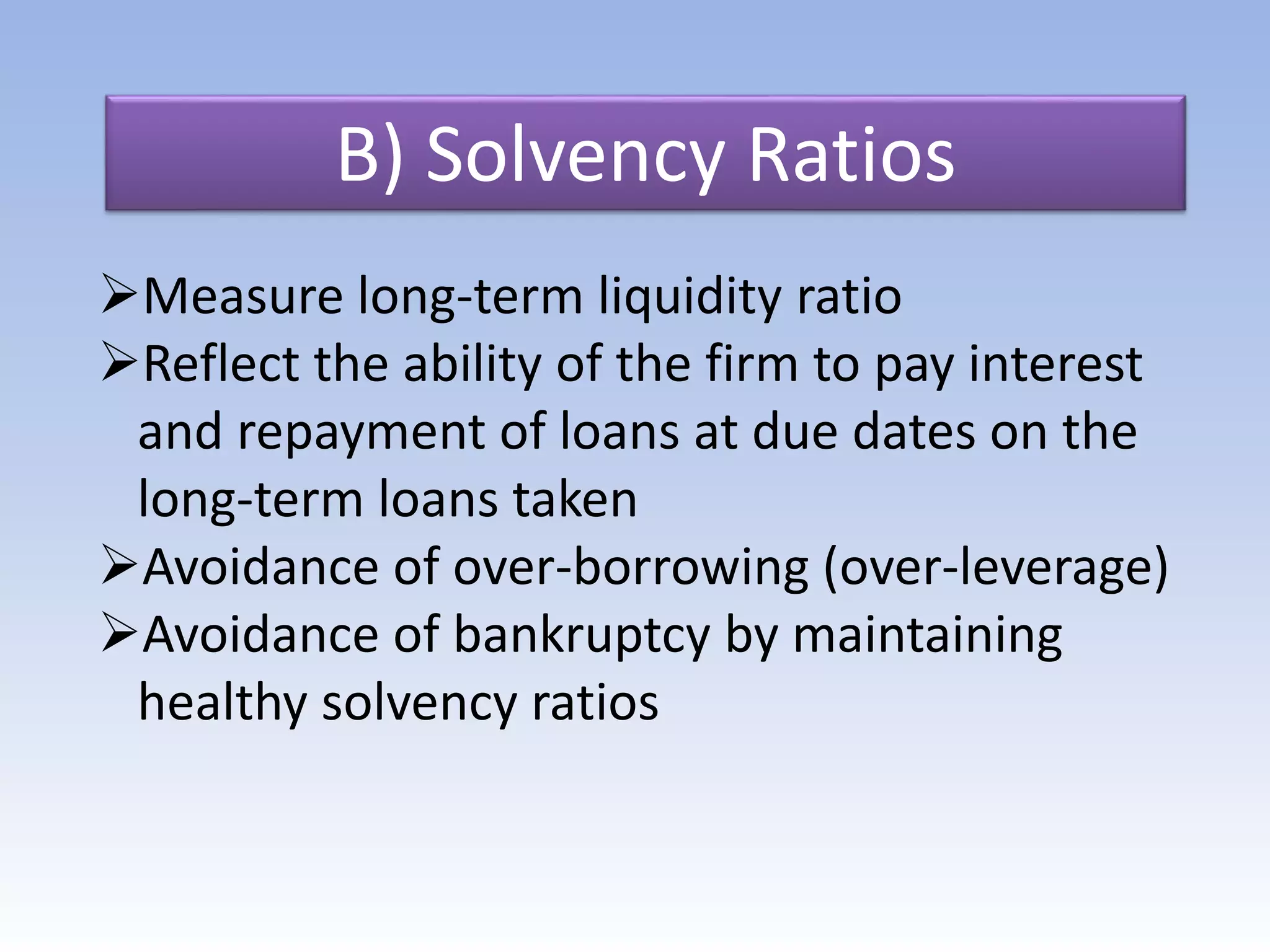 B) Solvency Ratios

➢Measure long-term liquidity ratio
➢Reflect the ability of the firm to pay interest and repayment of loans at due dates on the long-term loans taken
➢Avoidance of over-borrowing (over-leverage)
➢Avoidance of bankruptcy by maintaining healthy solvency ratios